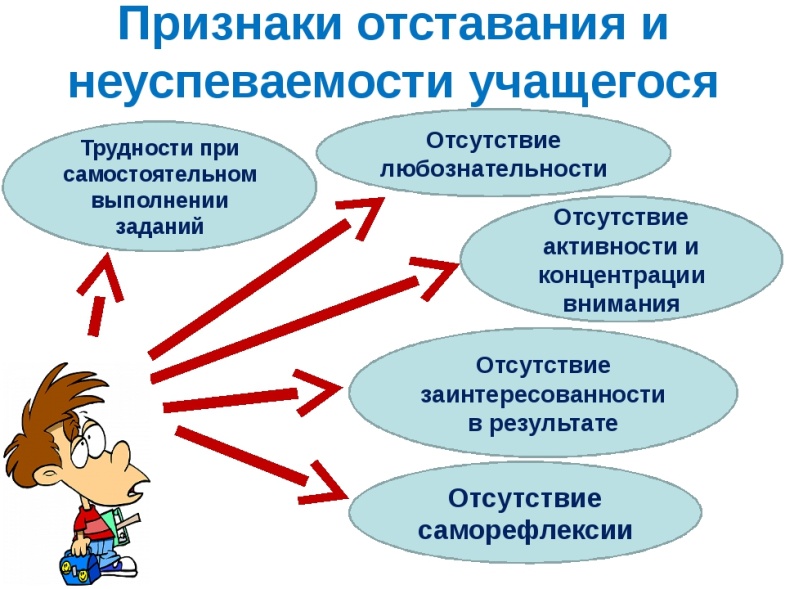 Признаки отставания и неуспеваемости учащегося

Трудности при самостоятельном выполнении заданий

Отсутствие любознательности

Отсутствие активности и концентрации внимания

Отсутствие заинтересованности в результате

Отсутствие саморефлексии